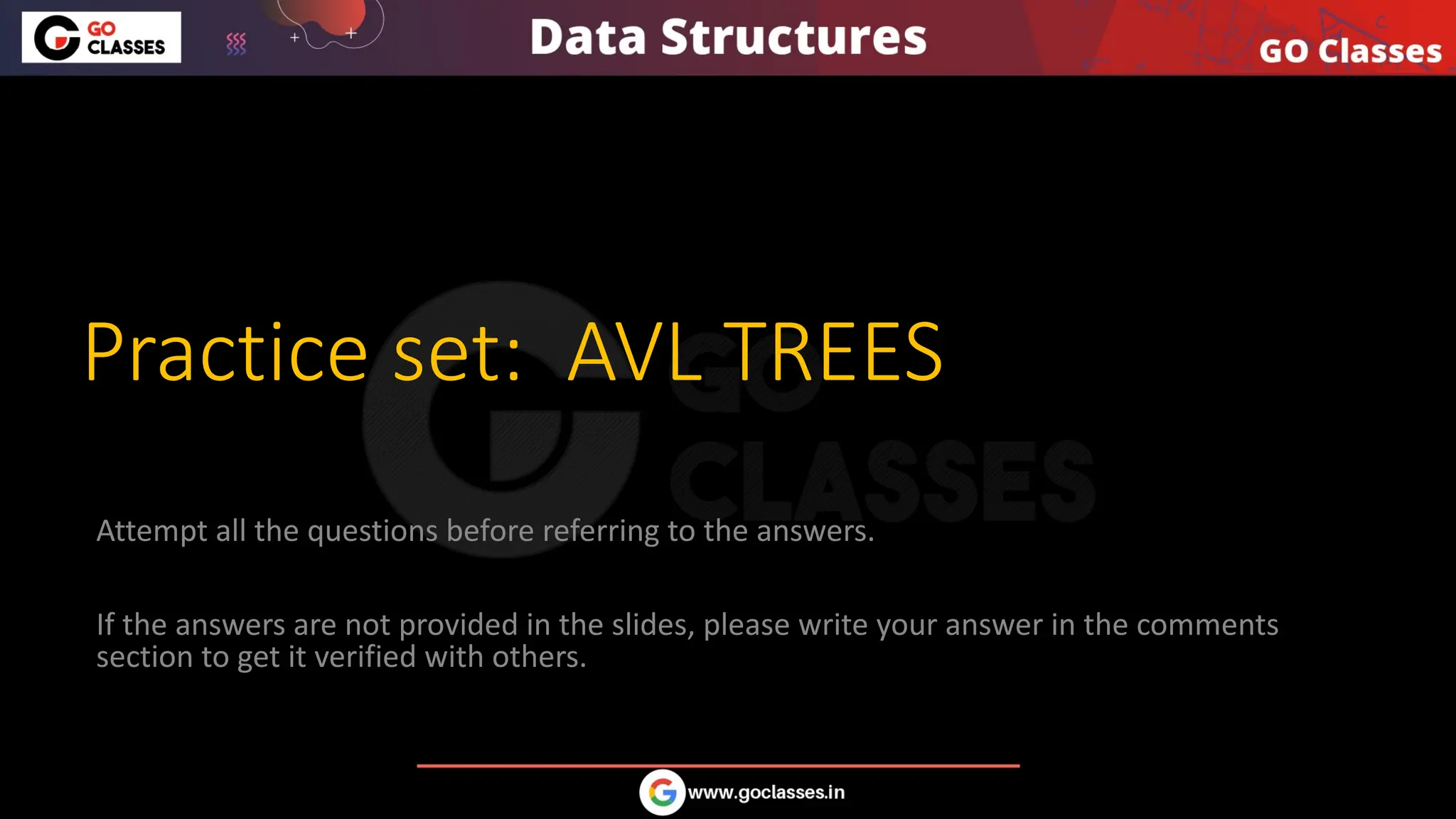 GO CLASSES

Data Structures

GO Classes

Practice set: AVL TREES

GO CLASSES

Attempt all the questions before referring to the answers.

If the answers are not provided in the slides, please write your answer in the comments section to get it verified with others.

www.goclasses.in